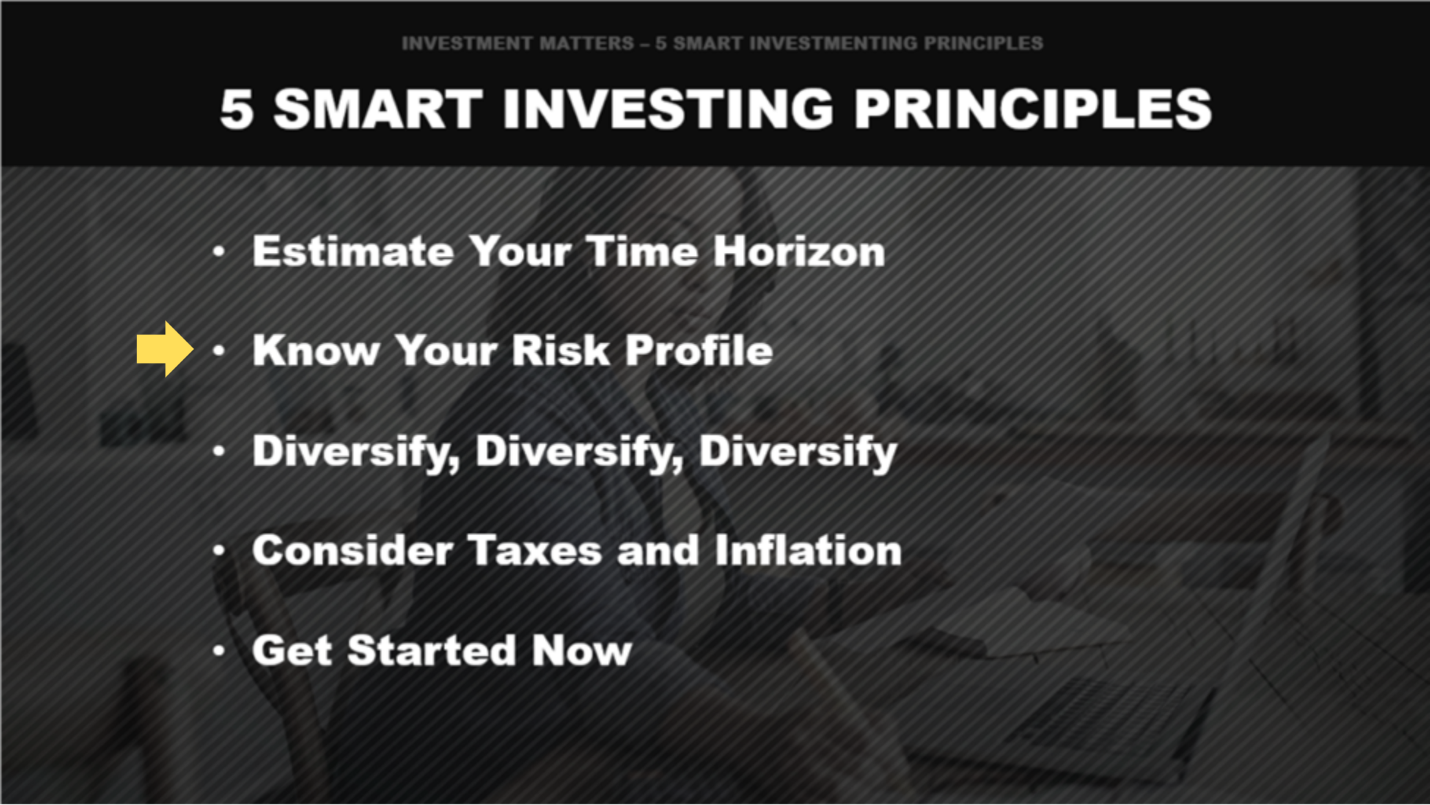 INVESTMENT MATTERS – 5 SMART INVESTMENTING PRINCIPLES

5 SMART INVESTING PRINCIPLES

• Estimate Your Time Horizon
• Know Your Risk Profile
• Diversify, Diversify, Diversify
• Consider Taxes and Inflation
• Get Started Now